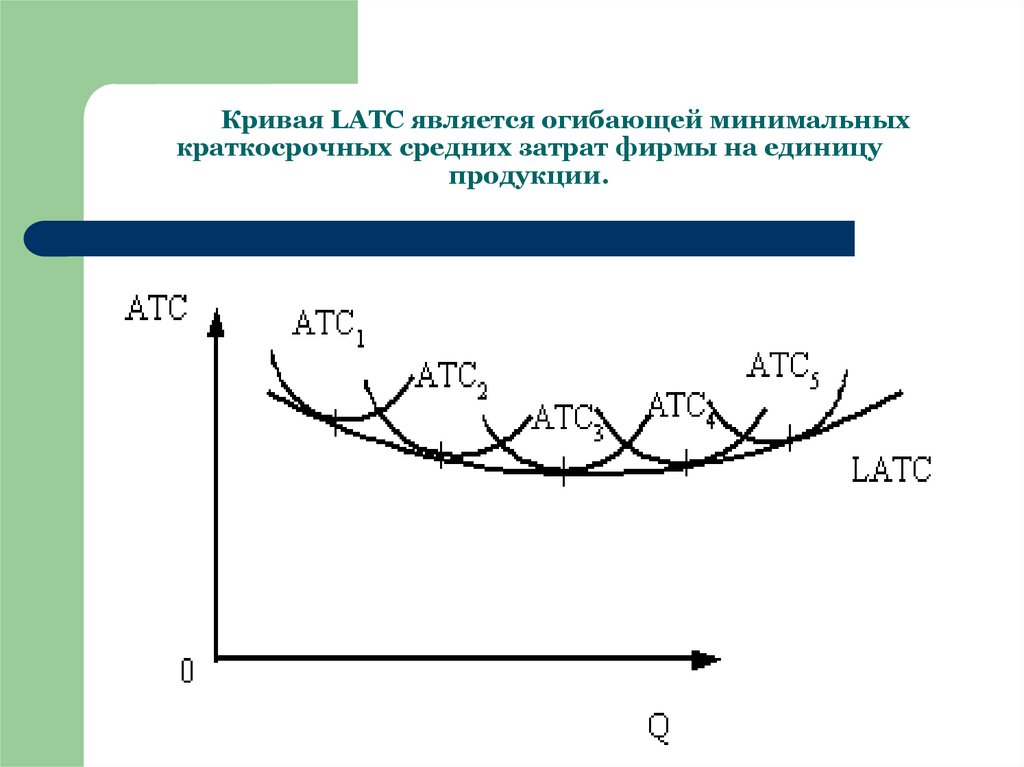 Кривая LATC является огибающей минимальных краткосрочных средних затрат фирмы на единицу продукции.

ATC

$ATC_1$

$ATC_2$

$ATC_3$

$ATC_4$

$ATC_5$

LATC

0

Q